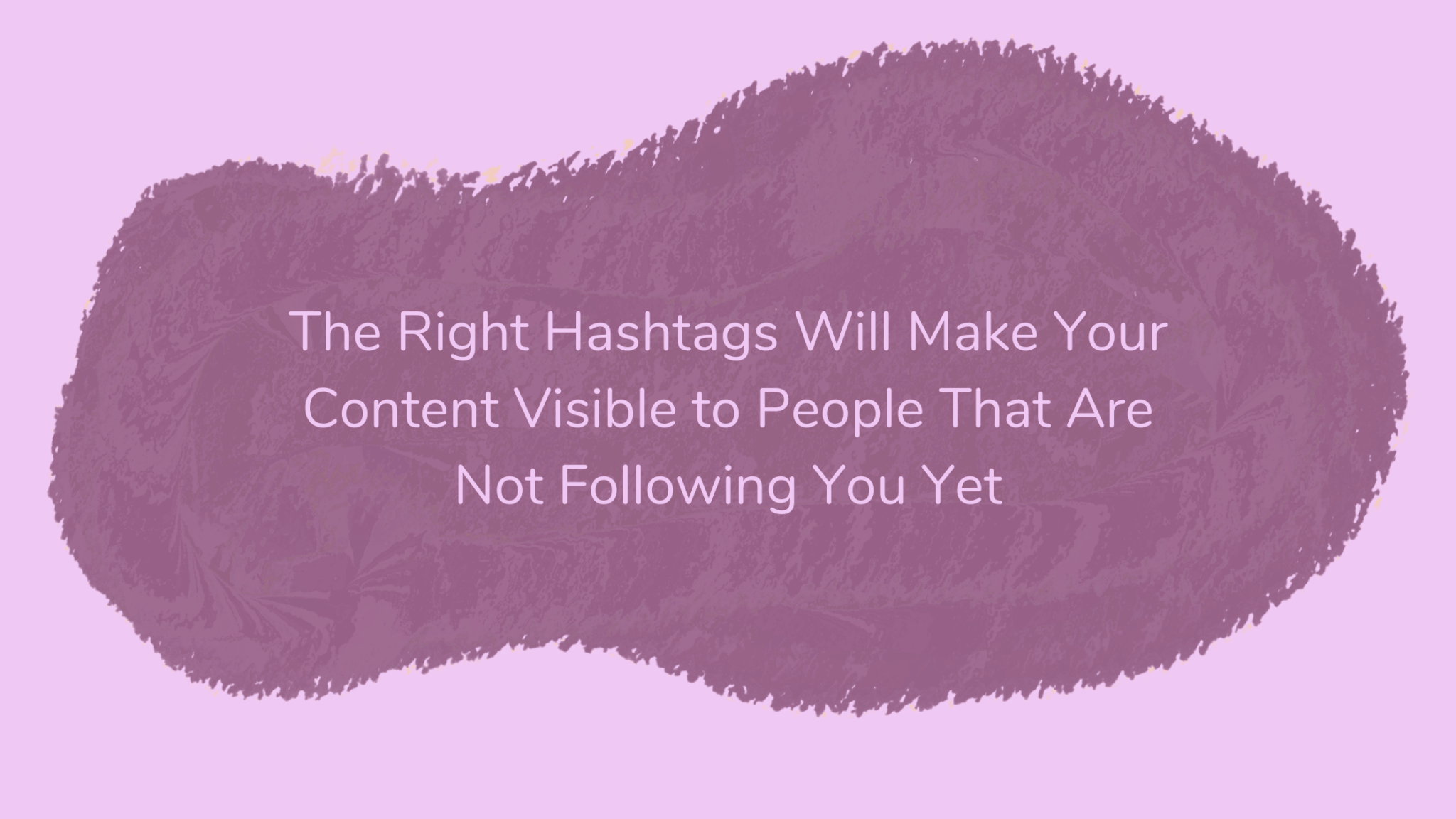 The Right Hashtags Will Make Your Content Visible to People That Are Not Following You Yet